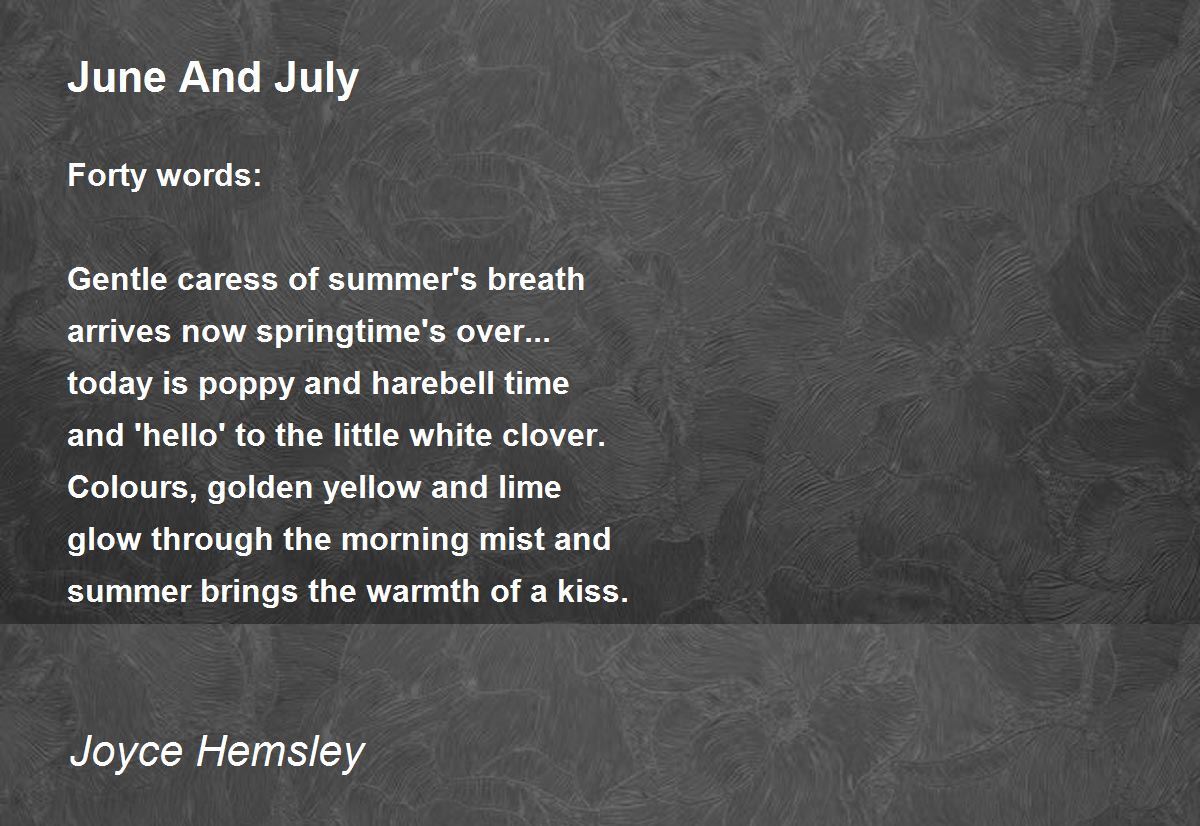 June And July

Forty words:

Gentle caress of summer's breath
arrives now springtime's over...
today is poppy and harebell time
and 'hello' to the little white clover.
Colours, golden yellow and lime
glow through the morning mist and
summer brings the warmth of a kiss.

Joyce Hemsley